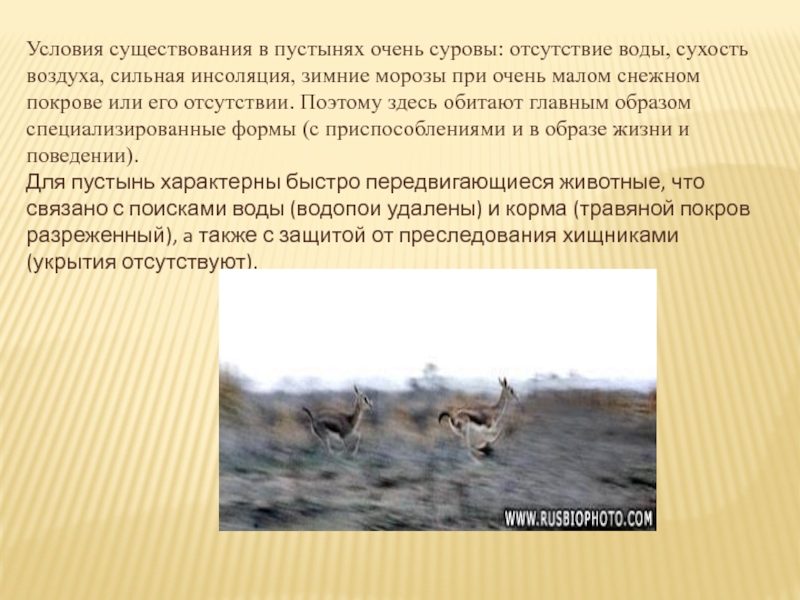 Условия существования в пустынях очень суровы: отсутствие воды, сухость воздуха, сильная инсоляция, зимние морозы при очень малом снежном покрове или его отсутствии. Поэтому здесь обитают главным образом специализированные формы (с приспособлениями и в образе жизни и поведении).

Для пустынь характерны быстро передвигающиеся животные, что связано с поисками воды (водопои удалены) и корма (травяной покров разреженный), а также с защитой от преследования хищниками (укрытия отсутствуют).

WWW.RUSBIOPHOTO.COM